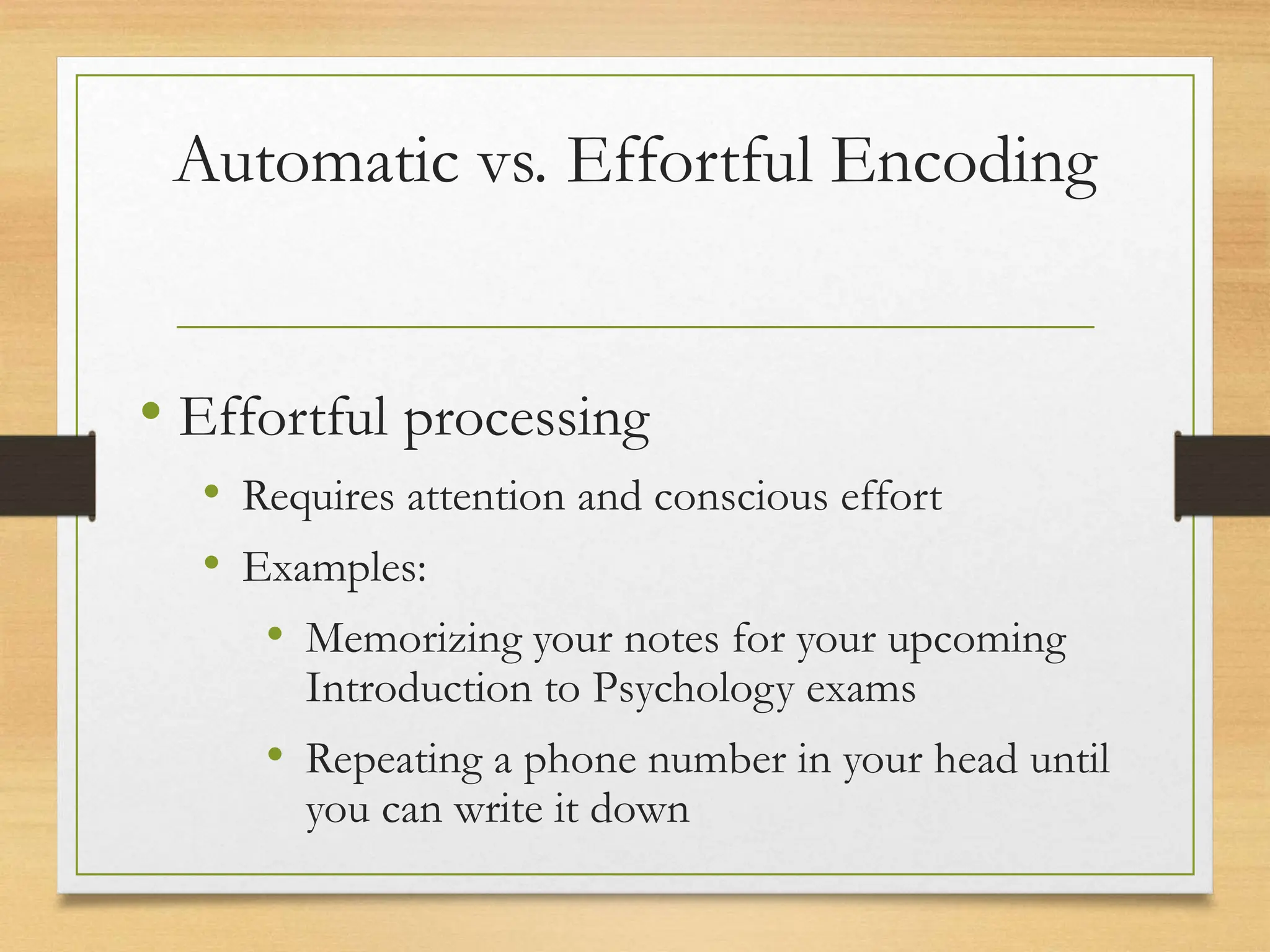 Automatic vs. Effortful Encoding

• Effortful processing
  • Requires attention and conscious effort
  • Examples:
    • Memorizing your notes for your upcoming Introduction to Psychology exams
    • Repeating a phone number in your head until you can write it down